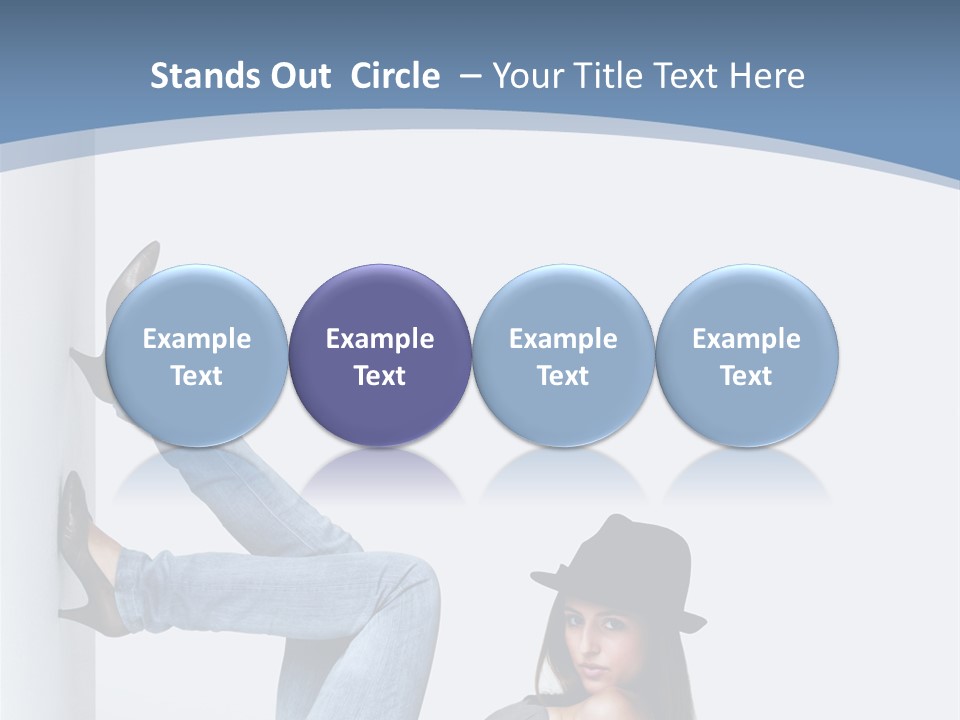 Stands Out Circle – Your Title Text Here

Example Text

Example Text

Example Text

Example Text